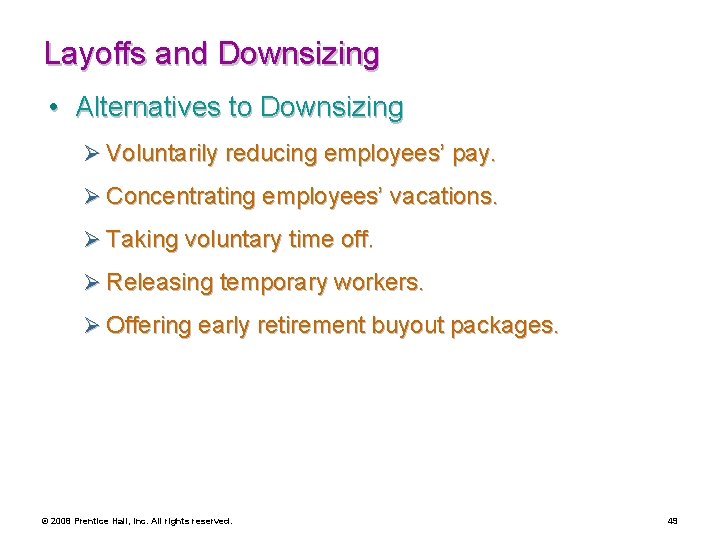 Layoffs and Downsizing

• Alternatives to Downsizing

➢ Voluntarily reducing employees' pay.

➢ Concentrating employees' vacations.

➢ Taking voluntary time off.

➢ Releasing temporary workers.

➢ Offering early retirement buyout packages.

© 2008 Prentice Hall, Inc. All rights reserved.

49